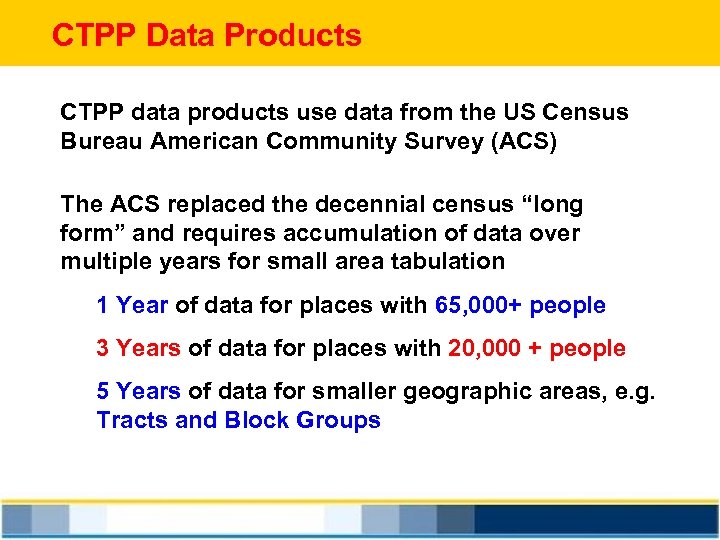 CTPP Data Products

CTPP data products use data from the US Census Bureau American Community Survey (ACS)

The ACS replaced the decennial census “long form” and requires accumulation of data over multiple years for small area tabulation

1 Year of data for places with 65,000+ people

3 Years of data for places with 20,000 + people

5 Years of data for smaller geographic areas, e.g. Tracts and Block Groups